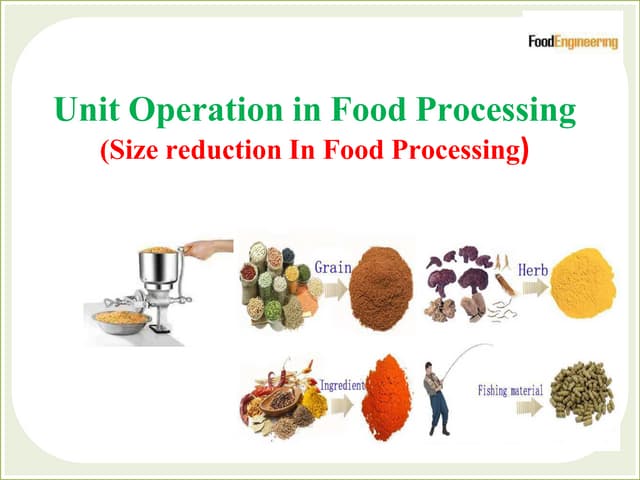 FoodEngineering

Unit Operation in Food Processing
(Size reduction In Food Processing)

Grain

Herb

Ingredient

Fishing material